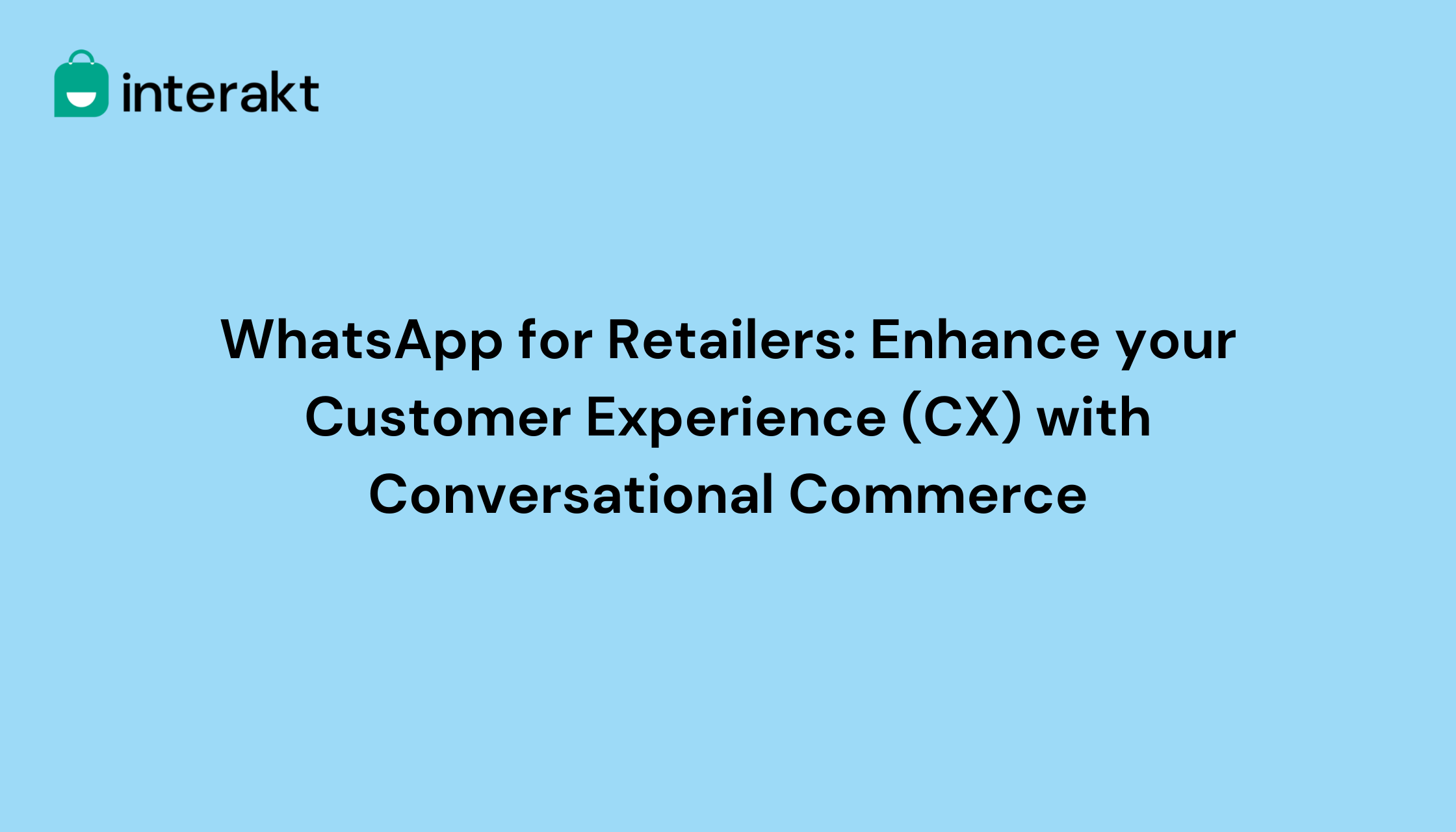 interakt

WhatsApp for Retailers: Enhance your Customer Experience (CX) with Conversational Commerce